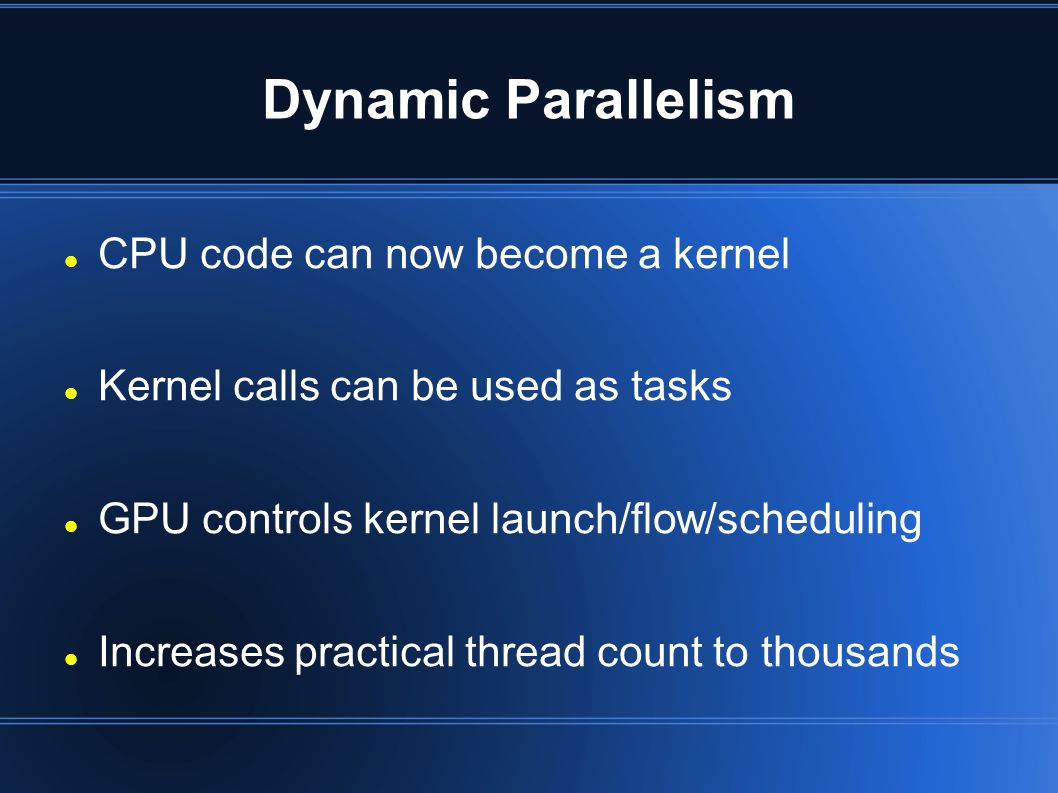 Dynamic Parallelism

- CPU code can now become a kernel

- Kernel calls can be used as tasks

- GPU controls kernel launch/flow/scheduling

- Increases practical thread count to thousands